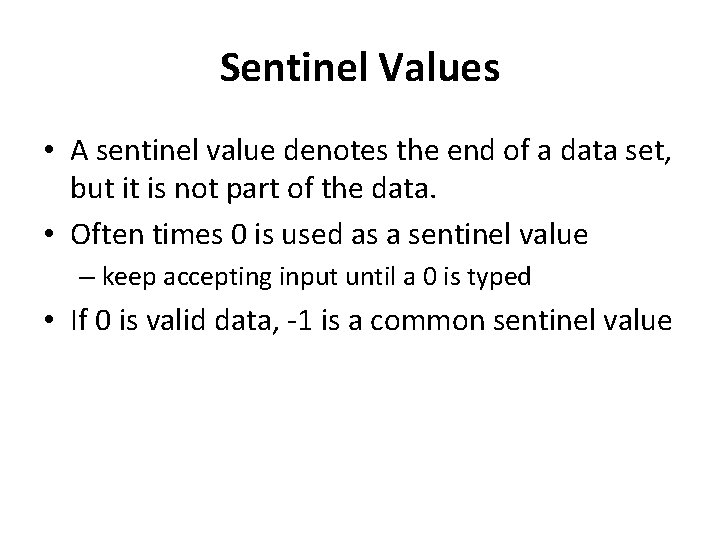 Sentinel Values

• A sentinel value denotes the end of a data set, but it is not part of the data.
• Often times 0 is used as a sentinel value
– keep accepting input until a 0 is typed
• If 0 is valid data, -1 is a common sentinel value